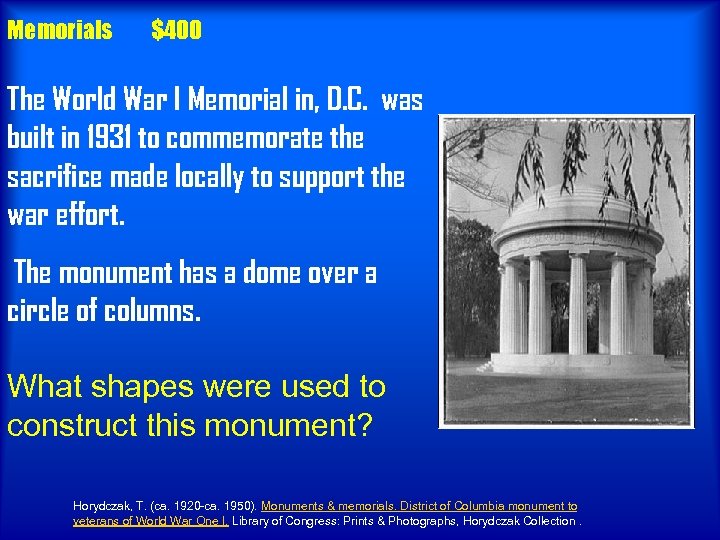 Memorials $400

The World War I Memorial in, D.C. was built in 1931 to commemorate the sacrifice made locally to support the war effort.

The monument has a dome over a circle of columns.

What shapes were used to construct this monument?

Horydczak, T. (ca. 1920-ca. 1950). Monuments & memorials. District of Columbia monument to veterans of World War One I. Library of Congress: Prints & Photographs, Horydczak Collection .